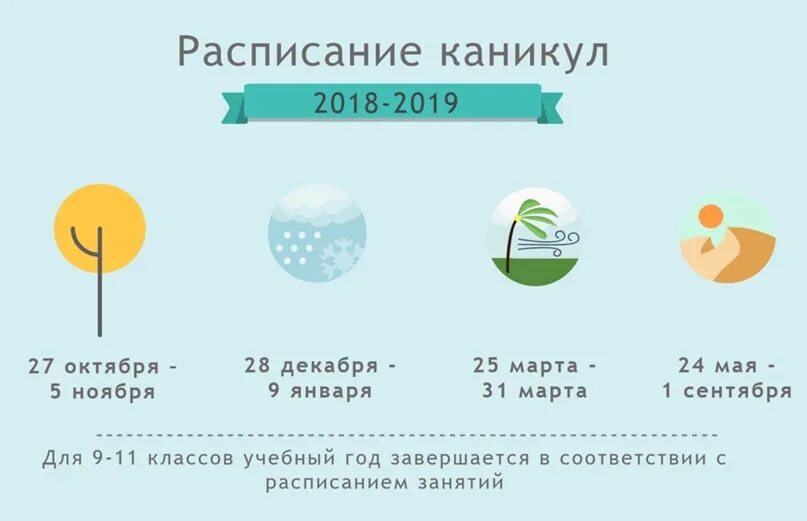 Расписание каникул

2018-2019

27 октября - 5 ноября

28 декабря - 9 января

25 марта - 31 марта

24 мая - 1 сентября

Для 9-11 классов учебный год завершается в соответствии с расписанием занятий